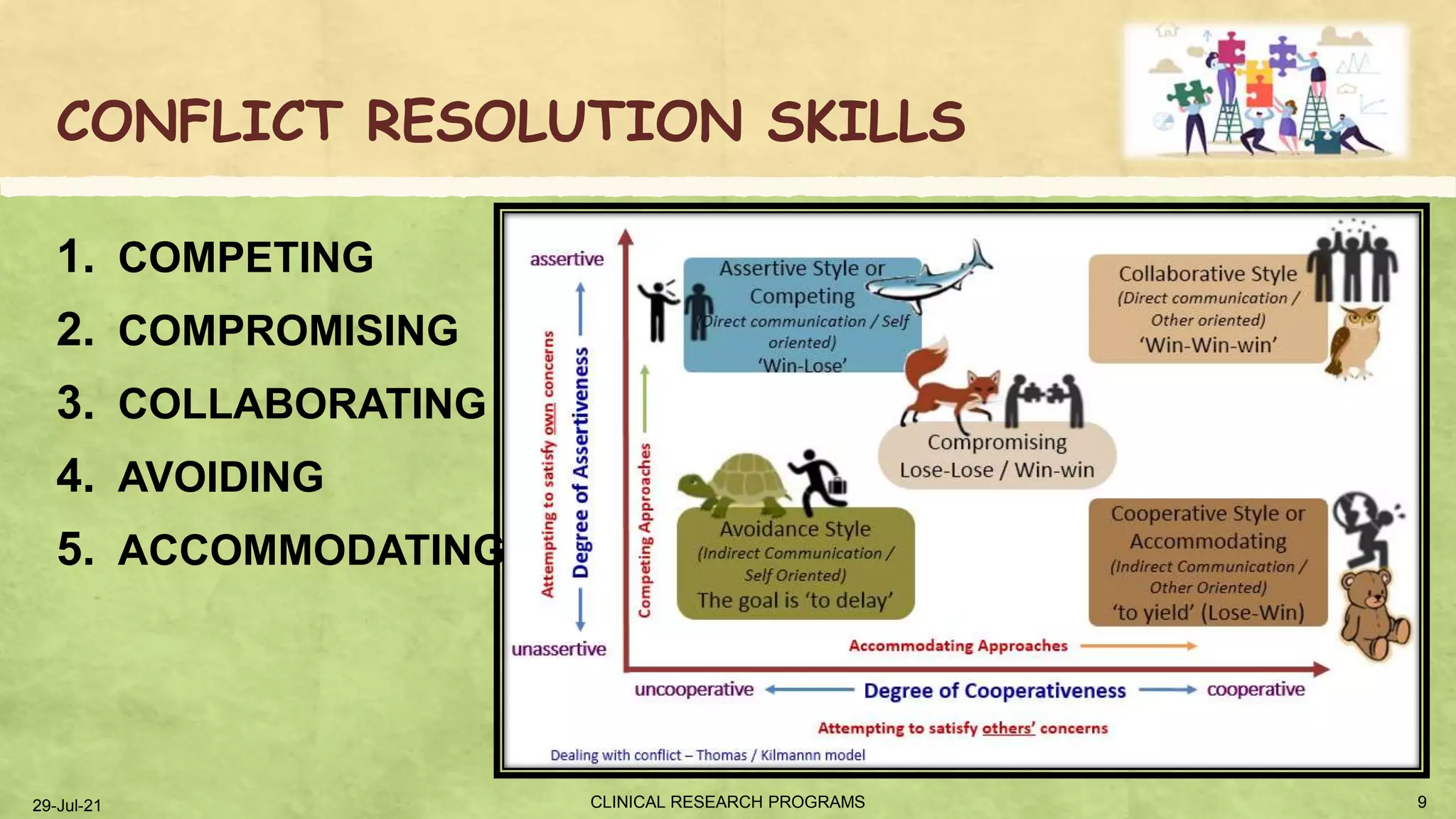 CONFLICT RESOLUTION SKILLS

1. COMPETING
2. COMPROMISING
3. COLLABORATING
4. AVOIDING
5. ACCOMMODATING

assertive

Attempting to satisfy own concerns

Degree of Assertiveness

Competing Approaches

unassertive

Assertive Style or Competing
(Direct communication / Self oriented)
'Win-Lose'

Collaborative Style
(Direct communication / Other oriented)
'Win-Win-win'

Compromising
Lose-Lose / Win-win

Avoidance Style
(Indirect Communication / Self Oriented)
The goal is 'to delay'

Cooperative Style or Accommodating
(Indirect Communication / Other Oriented)
'to yield' (Lose-Win)

Accommodating Approaches

uncooperative Degree of Cooperativeness cooperative

Attempting to satisfy others' concerns

Dealing with conflict – Thomas / Kilmannn model

29-Jul-21

CLINICAL RESEARCH PROGRAMS

9